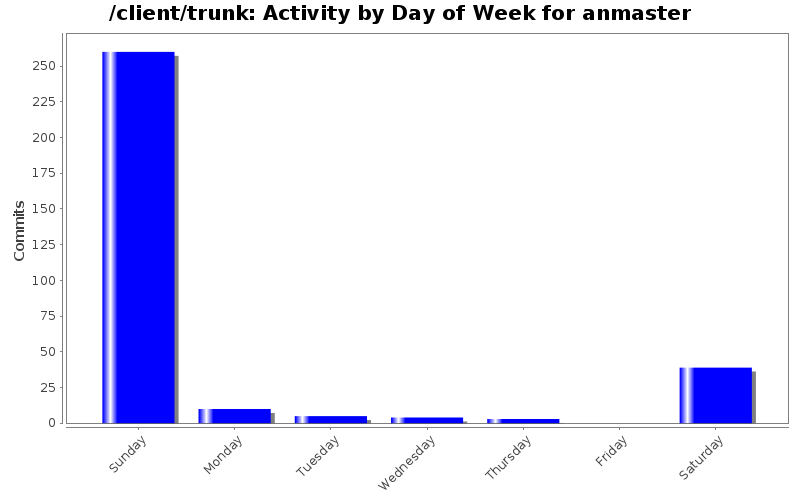 /client/trunk: Activity by Day of Week for anmaster

Commits

250
225
200
175
150
125
100
75
50
25
0

Sunday
Monday
Tuesday
Wednesday
Thursday
Friday
Saturday